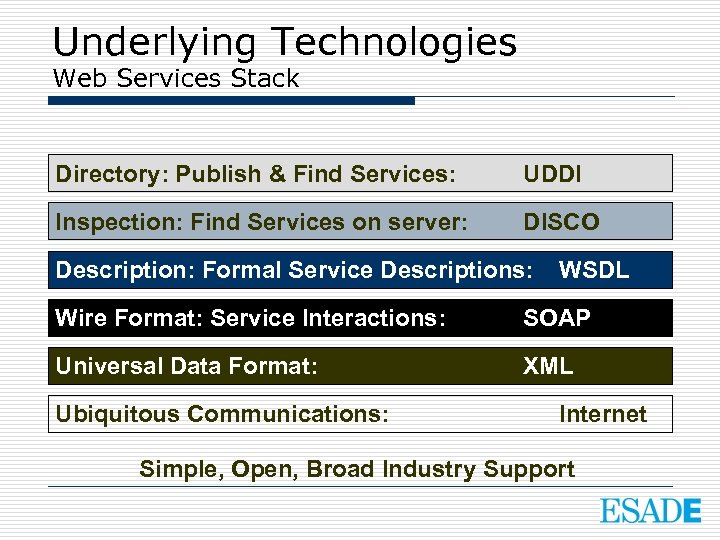 Underlying Technologies
Web Services Stack

Directory: Publish & Find Services: UDDI

Inspection: Find Services on server: DISCO

Description: Formal Service Descriptions: WSDL

Wire Format: Service Interactions: SOAP

Universal Data Format: XML

Ubiquitous Communications: Internet

Simple, Open, Broad Industry Support

ESADE